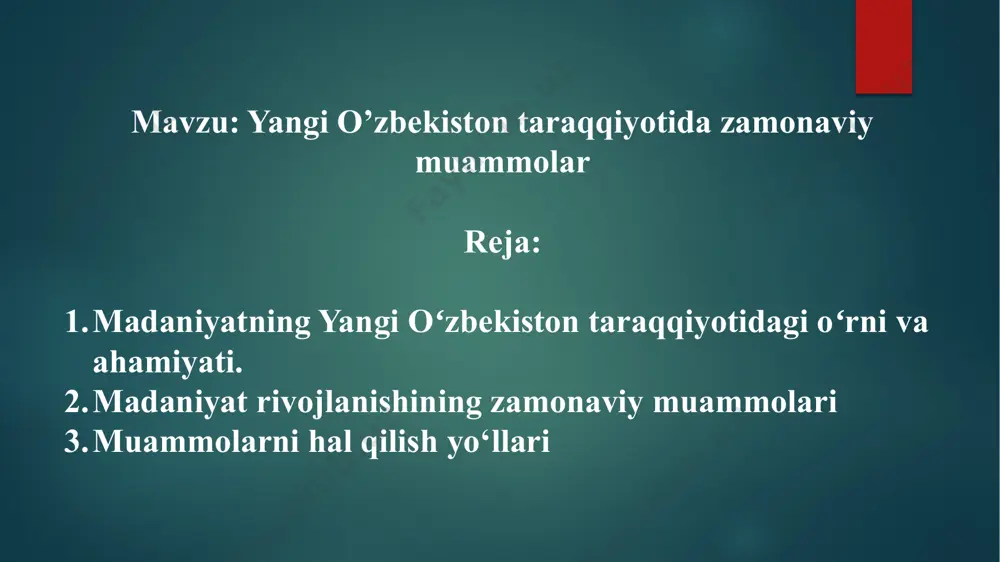 Mavzu: Yangi O’zbekiston taraqqiyotida zamonaviy muammolar

Reja:

1. Madaniyatning Yangi O‘zbekiston taraqqiyotidagi o‘rni va ahamiyati.
2. Madaniyat rivojlanishining zamonaviy muammolari
3. Muammolarni hal qilish yo‘llari